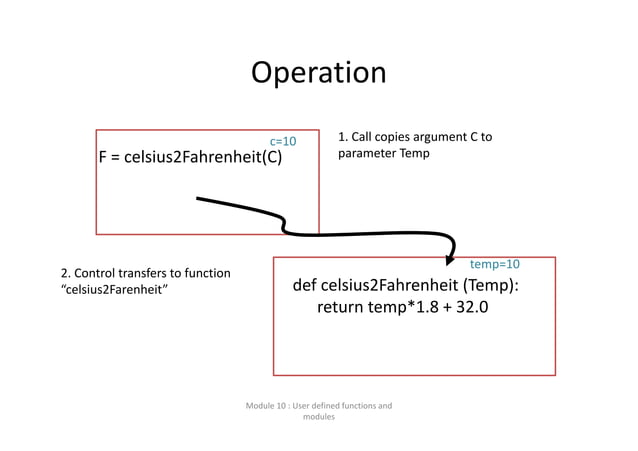 Operation

c=10

F = celsius2Fahrenheit(C)

1. Call copies argument C to parameter Temp

2. Control transfers to function "celsius2Farenheit"

temp=10

def celsius2Fahrenheit (Temp):
return temp*1.8 + 32.0

Module 10 : User defined functions and modules